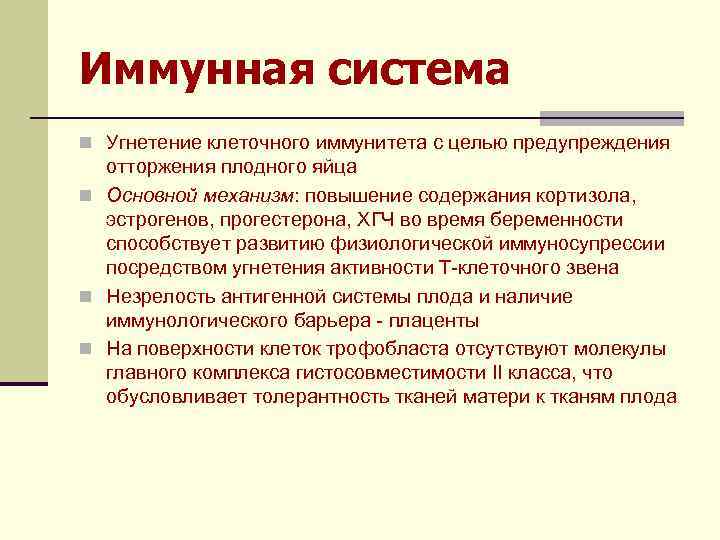 Иммунная система

Угнетение клеточного иммунитета с целью предупреждения отторжения плодного яйца

Основной механизм: повышение содержания кортизола, эстрогенов, прогестерона, ХГЧ во время беременности способствует развитию физиологической иммуносупрессии посредством угнетения активности Т-клеточного звена

Незрелость антигенной системы плода и наличие иммунологического барьера - плаценты

На поверхности клеток трофобласта отсутствуют молекулы главного комплекса гистосовместимости II класса, что обусловливает толерантность тканей матери к тканям плода